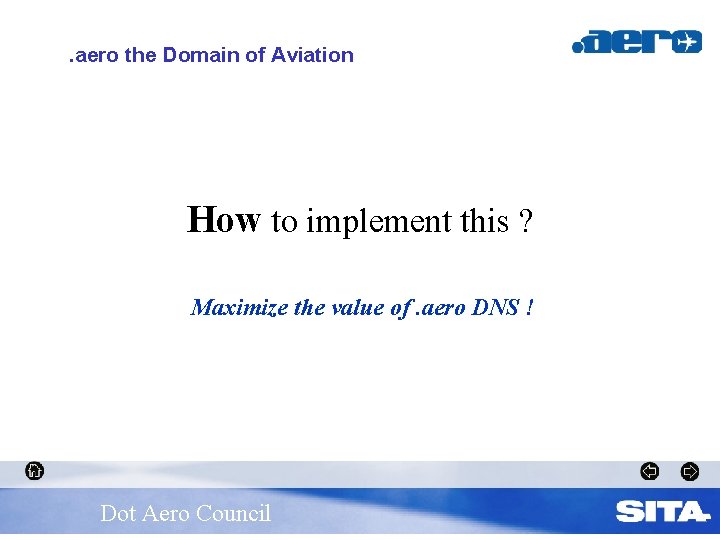 .aero the Domain of Aviation

.aero

How to implement this ?

Maximize the value of .aero DNS !

Dot Aero Council

SITA